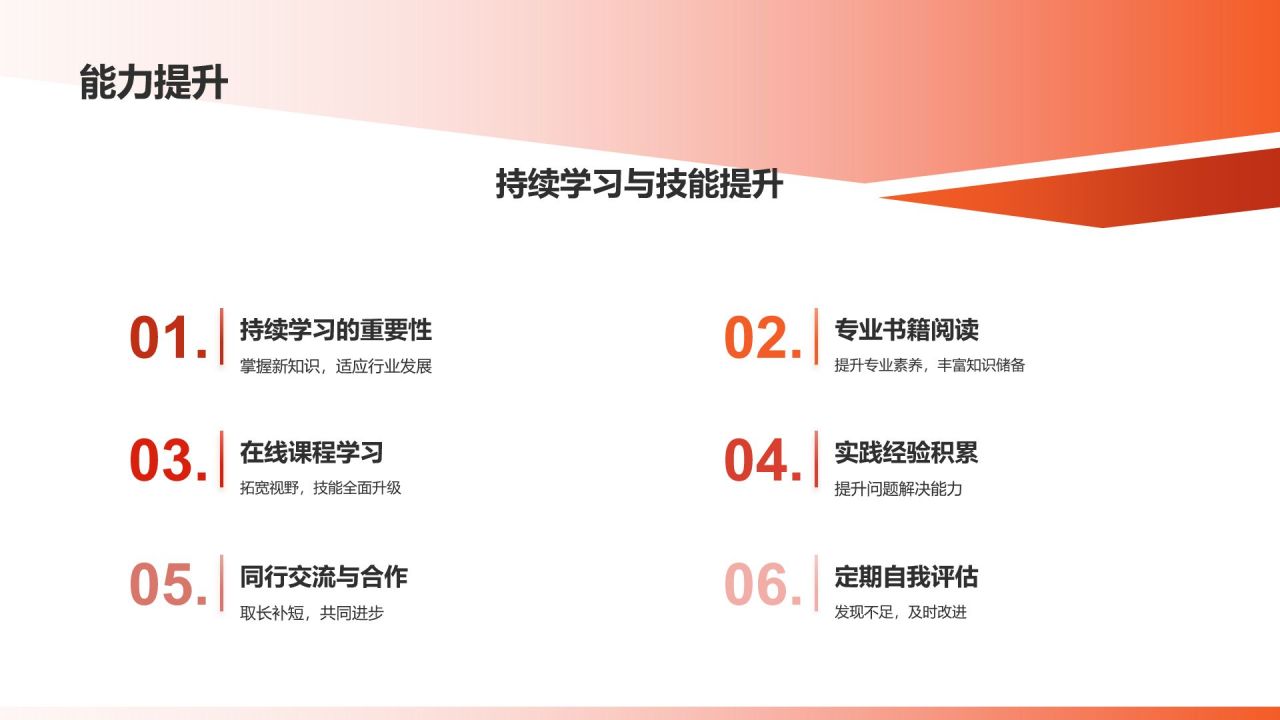 能力提升

持续学习与技能提升

01. 持续学习的重要性
掌握新知识，适应行业发展

02. 专业书籍阅读
提升专业素养，丰富知识储备

03. 在线课程学习
拓宽视野，技能全面升级

04. 实践经验积累
提升问题解决能力

05. 同行交流与合作
取长补短，共同进步

06. 定期自我评估
发现不足，及时改进